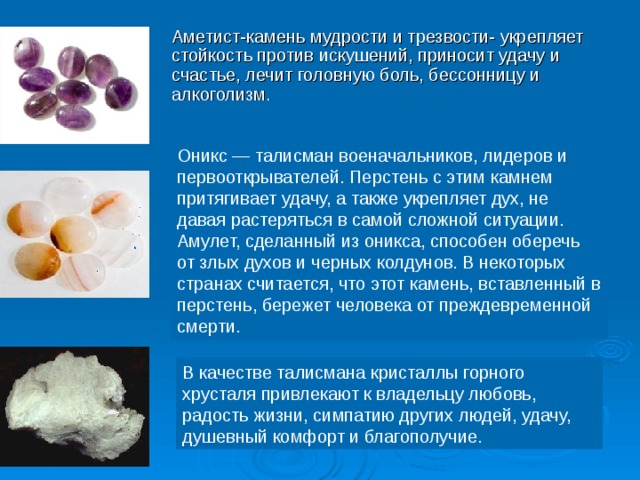 Аметист-камень мудрости и трезвости- укрепляет стойкость против искушений, приносит удачу и счастье, лечит головную боль, бессонницу и алкоголизм.

Оникс — талисман военачальников, лидеров и первооткрывателей. Перстень с этим камнем притягивает удачу, а также укрепляет дух, не давая растеряться в самой сложной ситуации. Амулет, сделанный из оникса, способен оберечь от злых духов и черных колдунов. В некоторых странах считается, что этот камень, вставленный в перстень, бережет человека от преждевременной смерти.

В качестве талисмана кристаллы горного хрусталя привлекают к владельцу любовь, радость жизни, симпатию других людей, удачу, душевный комфорт и благополучие.